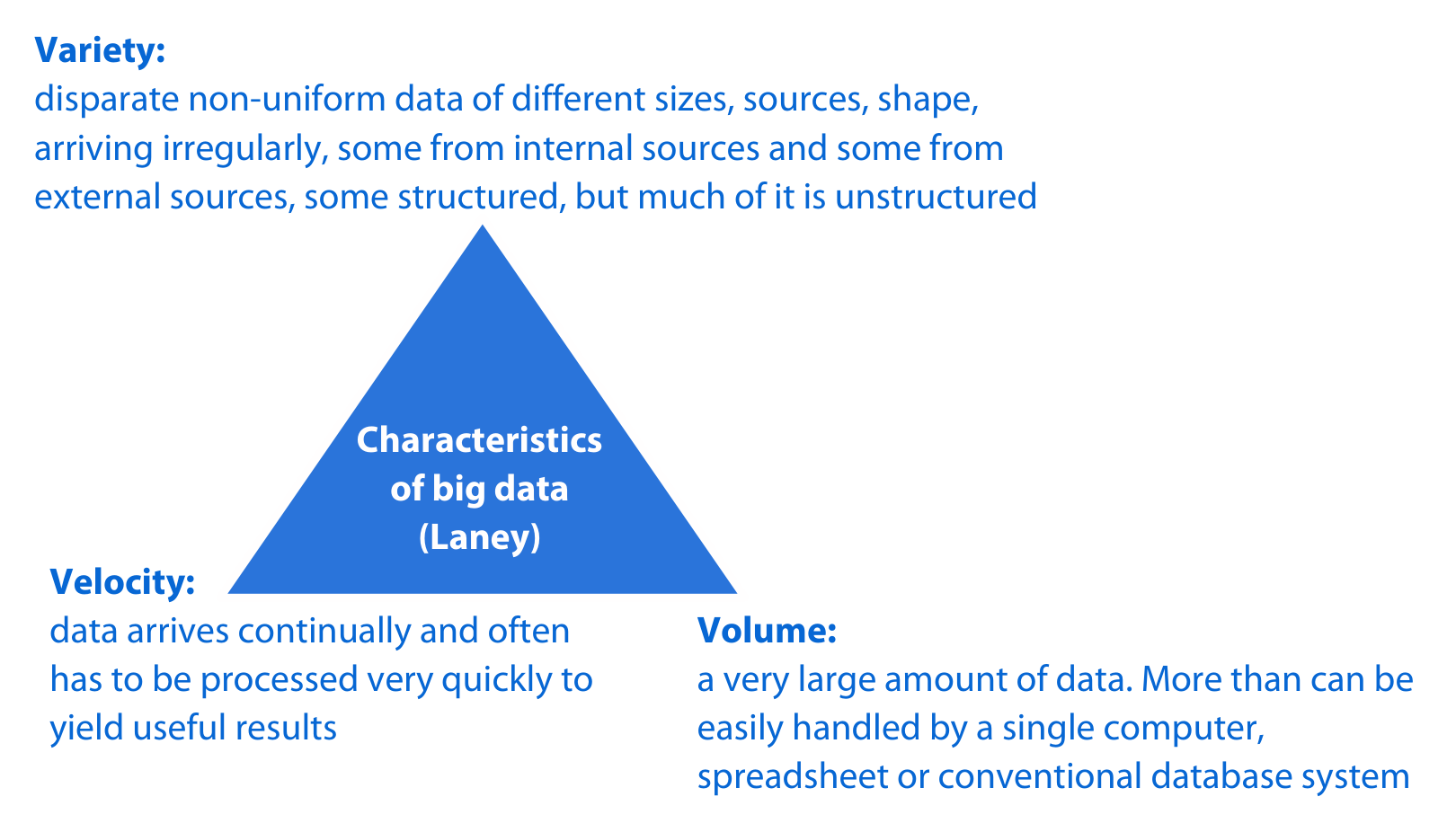 Variety:
disparate non-uniform data of different sizes, sources, shape, arriving irregularly, some from internal sources and some from external sources, some structured, but much of it is unstructured

Characteristics of big data (Laney)

Velocity:
data arrives continually and often has to be processed very quickly to yield useful results

Volume:
a very large amount of data. More than can be easily handled by a single computer, spreadsheet or conventional database system